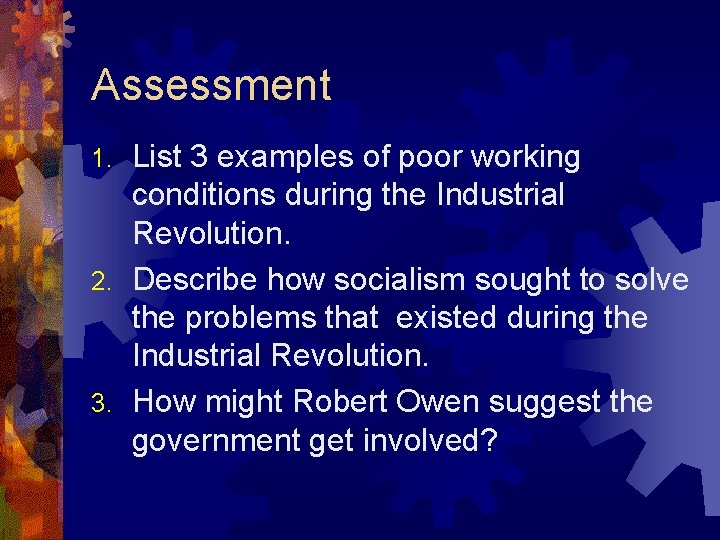 Assessment

1. List 3 examples of poor working conditions during the Industrial Revolution.
2. Describe how socialism sought to solve the problems that existed during the Industrial Revolution.
3. How might Robert Owen suggest the government get involved?